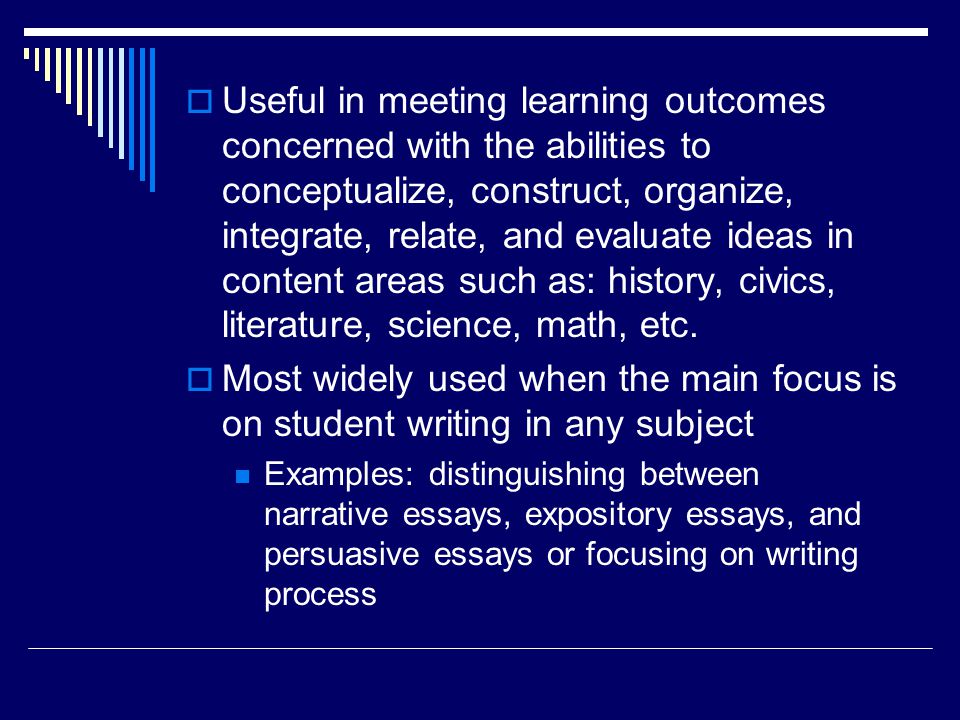 Useful in meeting learning outcomes concerned with the abilities to conceptualize, construct, organize, integrate, relate, and evaluate ideas in content areas such as: history, civics, literature, science, math, etc.

Most widely used when the main focus is on student writing in any subject

Examples: distinguishing between narrative essays, expository essays, and persuasive essays or focusing on writing process